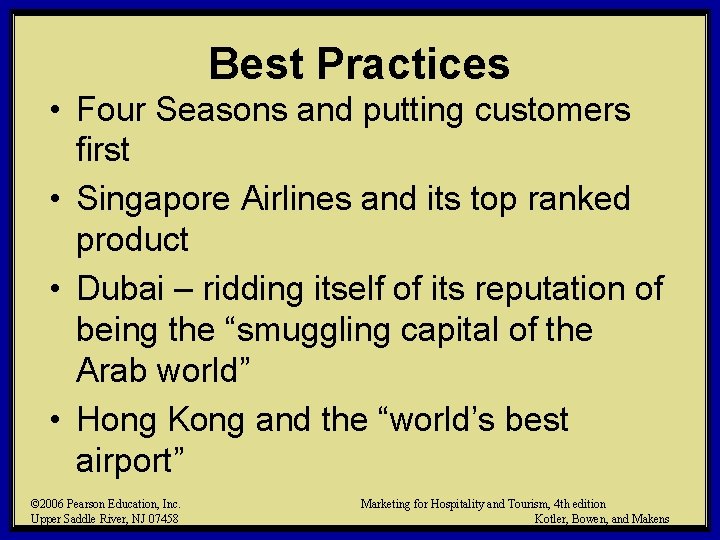 Best Practices

• Four Seasons and putting customers first
• Singapore Airlines and its top ranked product
• Dubai – ridding itself of its reputation of being the "smuggling capital of the Arab world"
• Hong Kong and the "world's best airport"

©2006 Pearson Education, Inc.
Upper Saddle River, NJ 07458

Marketing for Hospitality and Tourism, 4th edition
Kotler, Bowen, and Makens